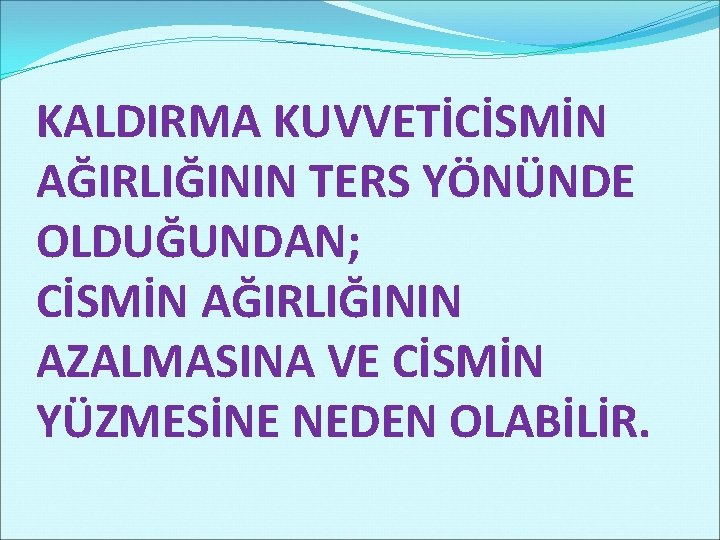 KALDIRMA KUVVETİCİSMİN AĞIRLIĞININ TERS YÖNÜNDE OLDUĞUNDAN;
CİSMİN AĞIRLIĞININ AZALMASINA VE CİSMİN YÜZMESİNE NEDEN OLABİLİR.